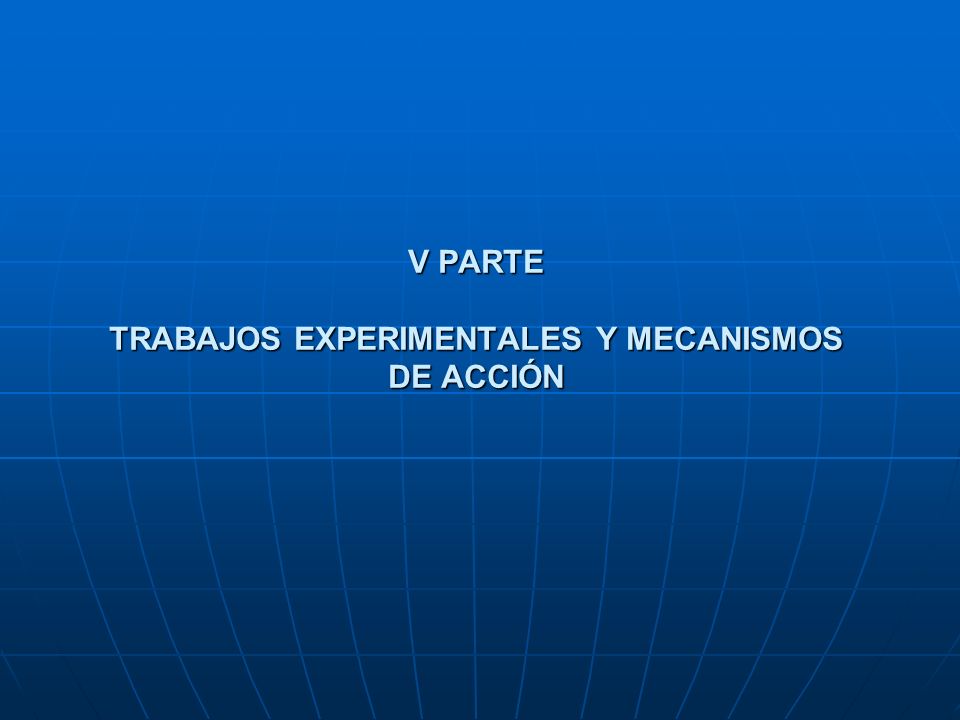 V PARTE

TRABAJOS EXPERIMENTALES Y MECANISMOS DE ACCIÓN